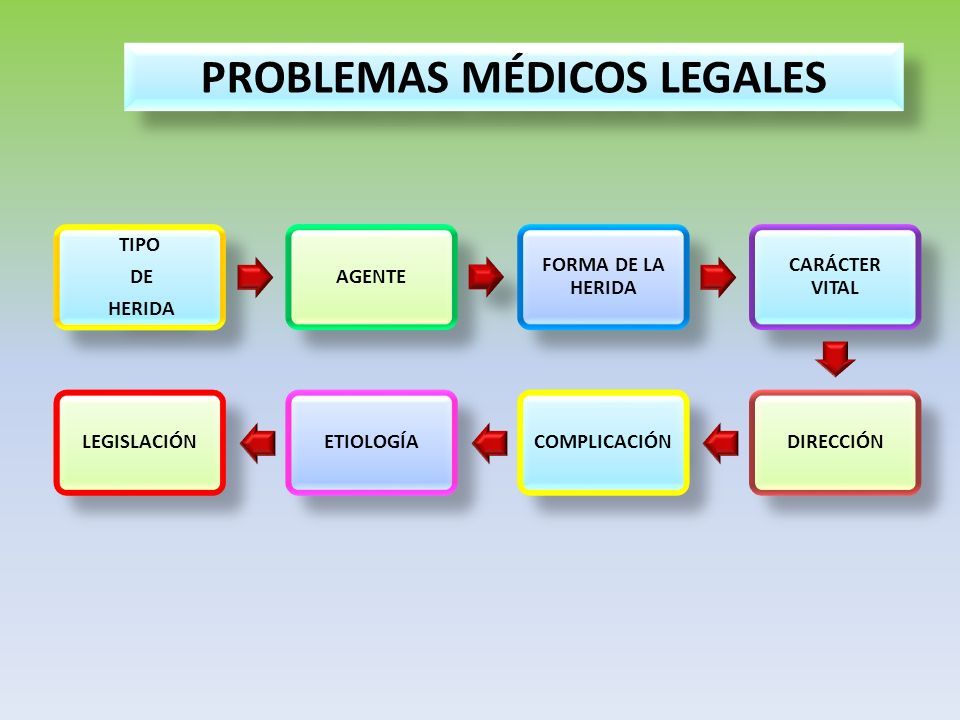 PROBLEMAS MÉDICOS LEGALES

TIPO DE HERIDA

AGENTE

FORMA DE LA HERIDA

CARÁCTER VITAL

DIRECCIÓN

COMPLICACIÓN

ETIOLOGÍA

LEGISLACIÓN